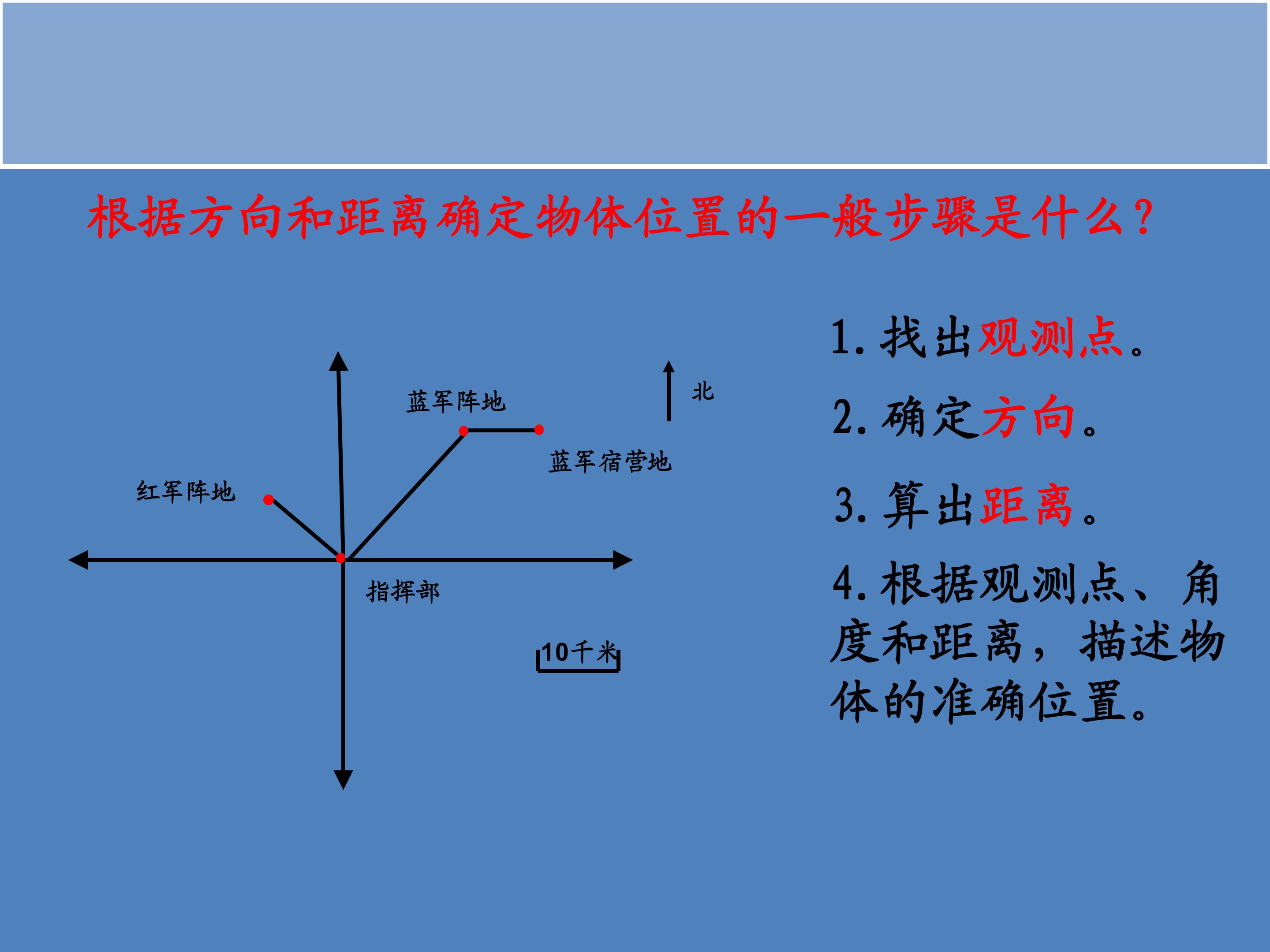 根据方向和距离确定物体位置的一般步骤是什么？

蓝军阵地

北

蓝军宿营地

红军阵地

指挥部

10千米

1. 找出观测点。

2. 确定方向。

3. 算出距离。

4. 根据观测点、角度和距离，描述物体的准确位置。